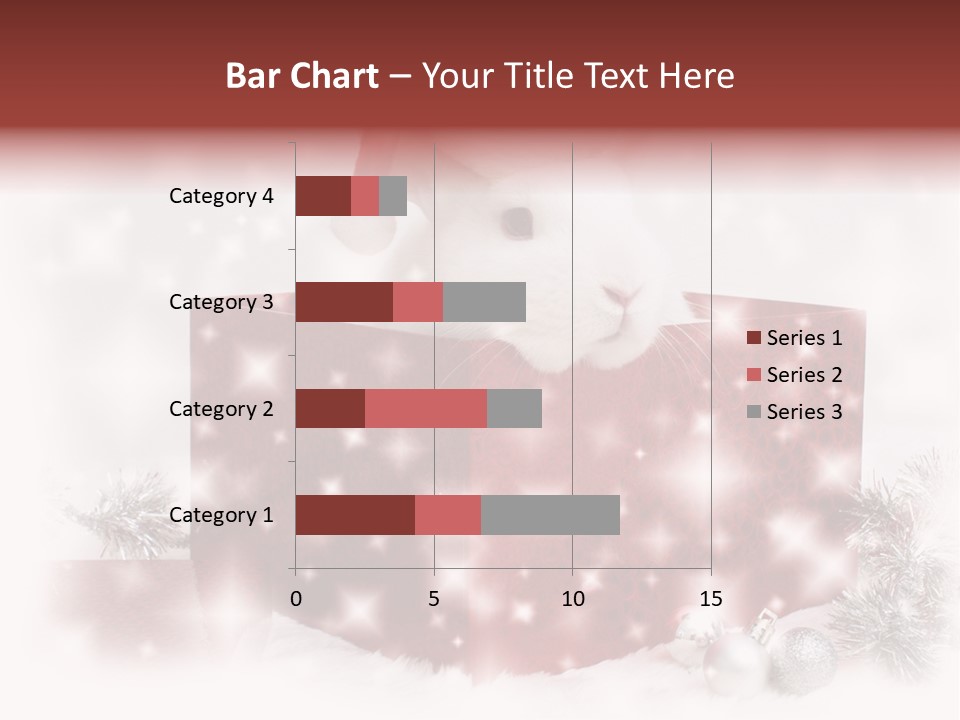 Bar Chart – Your Title Text Here

Category 4
Category 3
Category 2
Category 1

0
5
10
15

Series 1
Series 2
Series 3